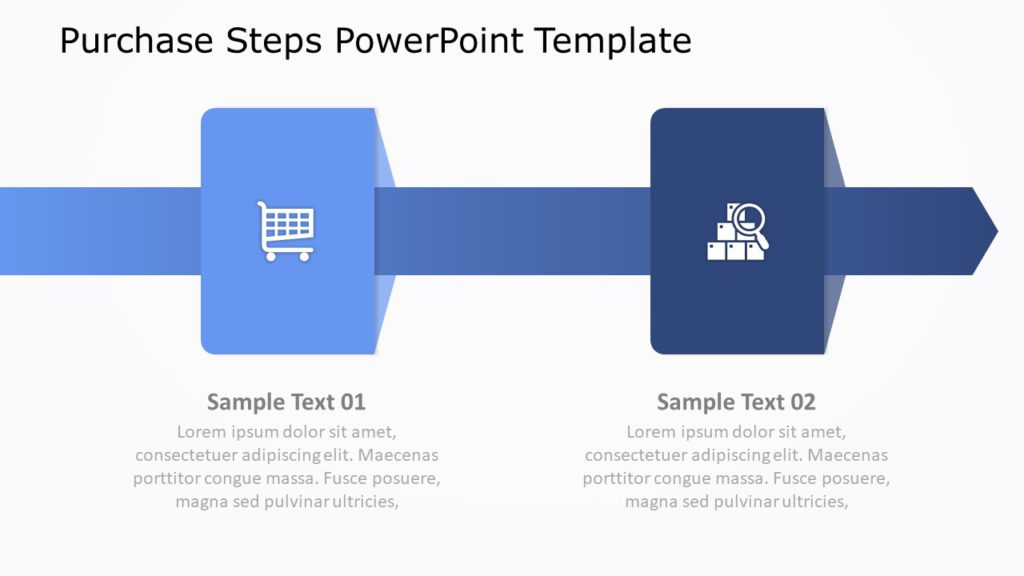 Purchase Steps PowerPoint Template

Sample Text 01

Lorem ipsum dolor sit amet, consectetuer adipiscing elit. Maecenas porttitor congue massa. Fusce posuere, magna sed pulvinar ultricies,

Sample Text 02

Lorem ipsum dolor sit amet, consectetuer adipiscing elit. Maecenas porttitor congue massa. Fusce posuere, magna sed pulvinar ultricies,